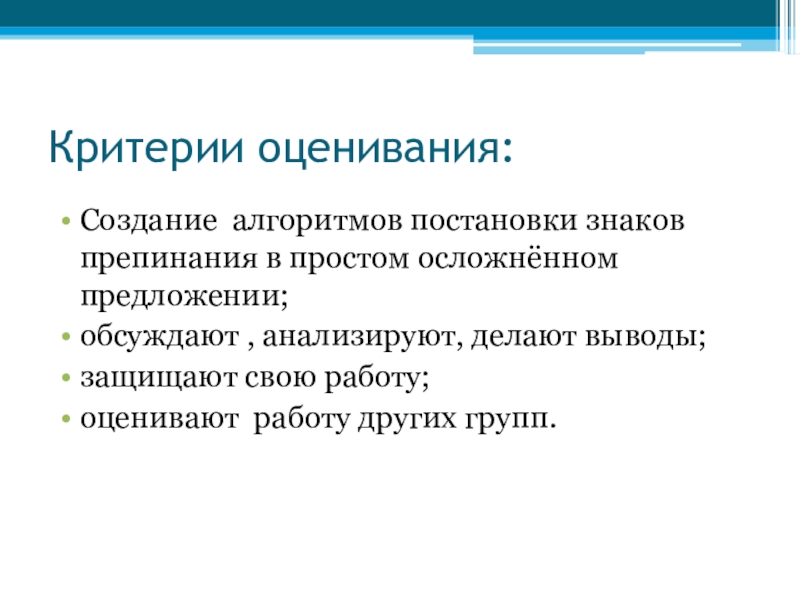 Критерии оценивания:

• Создание  алгоритмов постановки знаков препинания в простом осложнённом предложении;
• обсуждают , анализируют, делают выводы;
• защищают свою работу;
• оценивают  работу других групп.